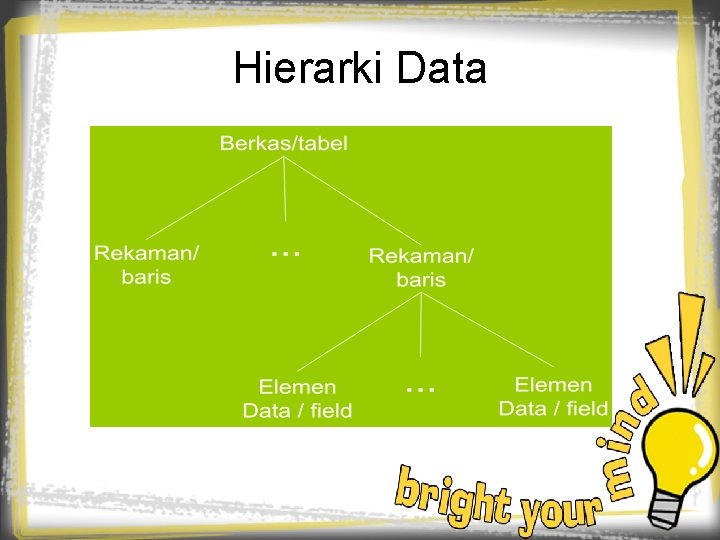 Hierarki Data

Berkas/tabel

Rekaman/ baris

...

Rekaman/ baris

Elemen Data / field

...

Elemen Data / field

bright your mind